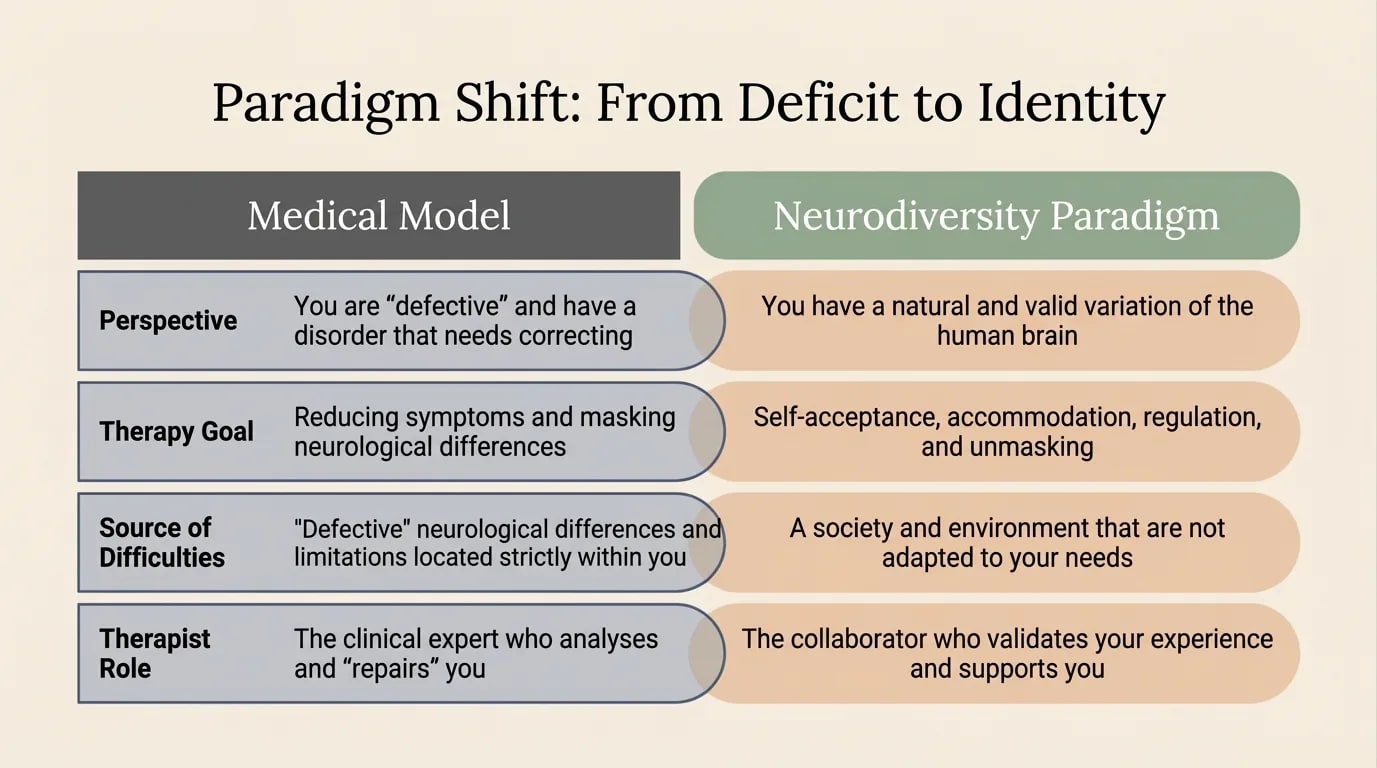 Paradigm Shift: From Deficit to Identity

| | Medical Model | Neurodiversity Paradigm |
|---|---|---|
| Perspective | You are “defective” and have a disorder that needs correcting | You have a natural and valid variation of the human brain |
| Therapy Goal | Reducing symptoms and masking neurological differences | Self-acceptance, accommodation, regulation, and unmasking |
| Source of Difficulties | "Defective" neurological differences and limitations located strictly within you | A society and environment that are not adapted to your needs |
| Therapist Role | The clinical expert who analyses and “repairs” you | The collaborator who validates your experience and supports you |